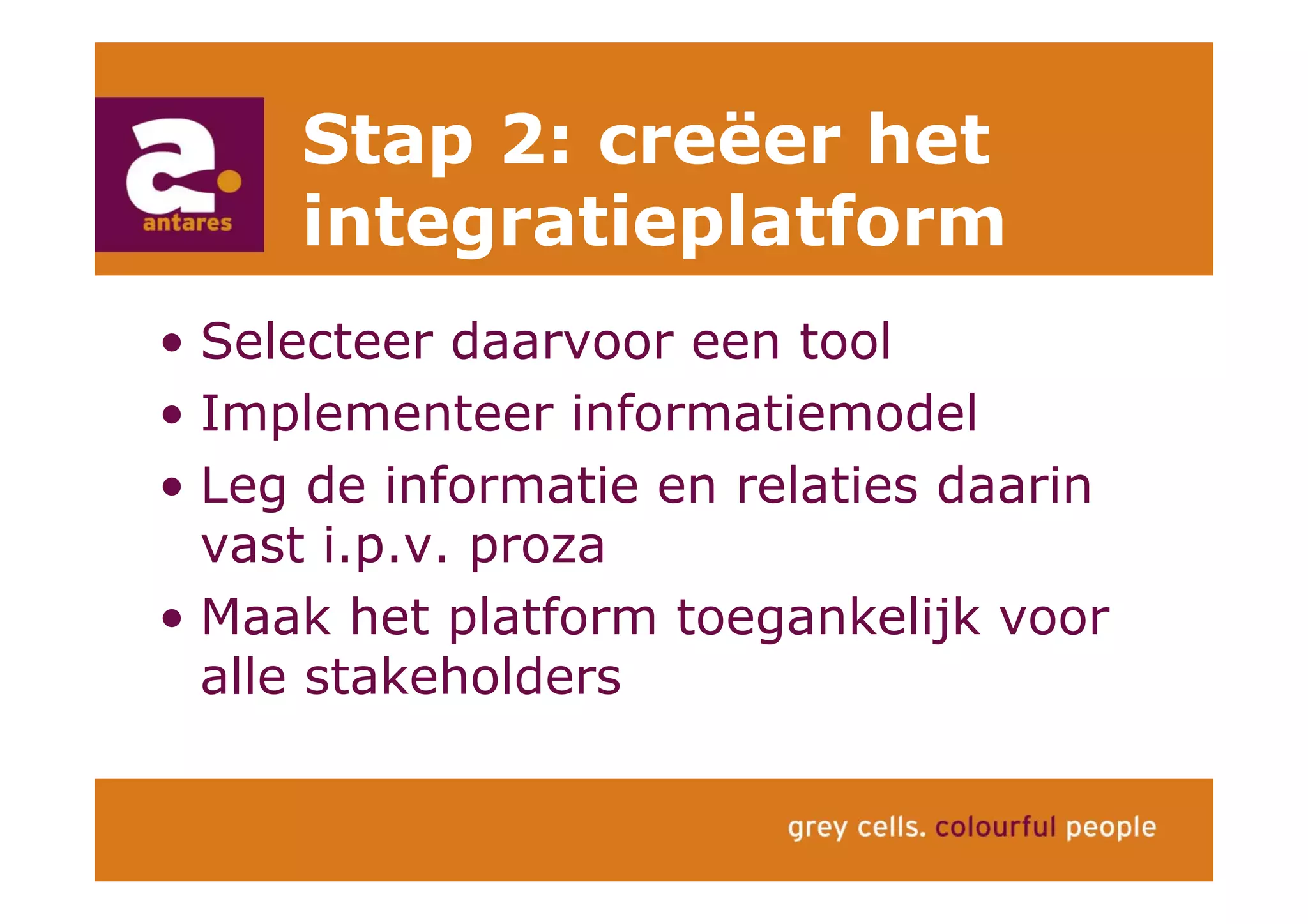 a.
antares

Stap 2: creëer het integratieplatform

• Selecteer daarvoor een tool
• Implementeer informatiemodel
• Leg de informatie en relaties daarin vast i.p.v. proza
• Maak het platform toegankelijk voor alle stakeholders

grey cells. colourful people